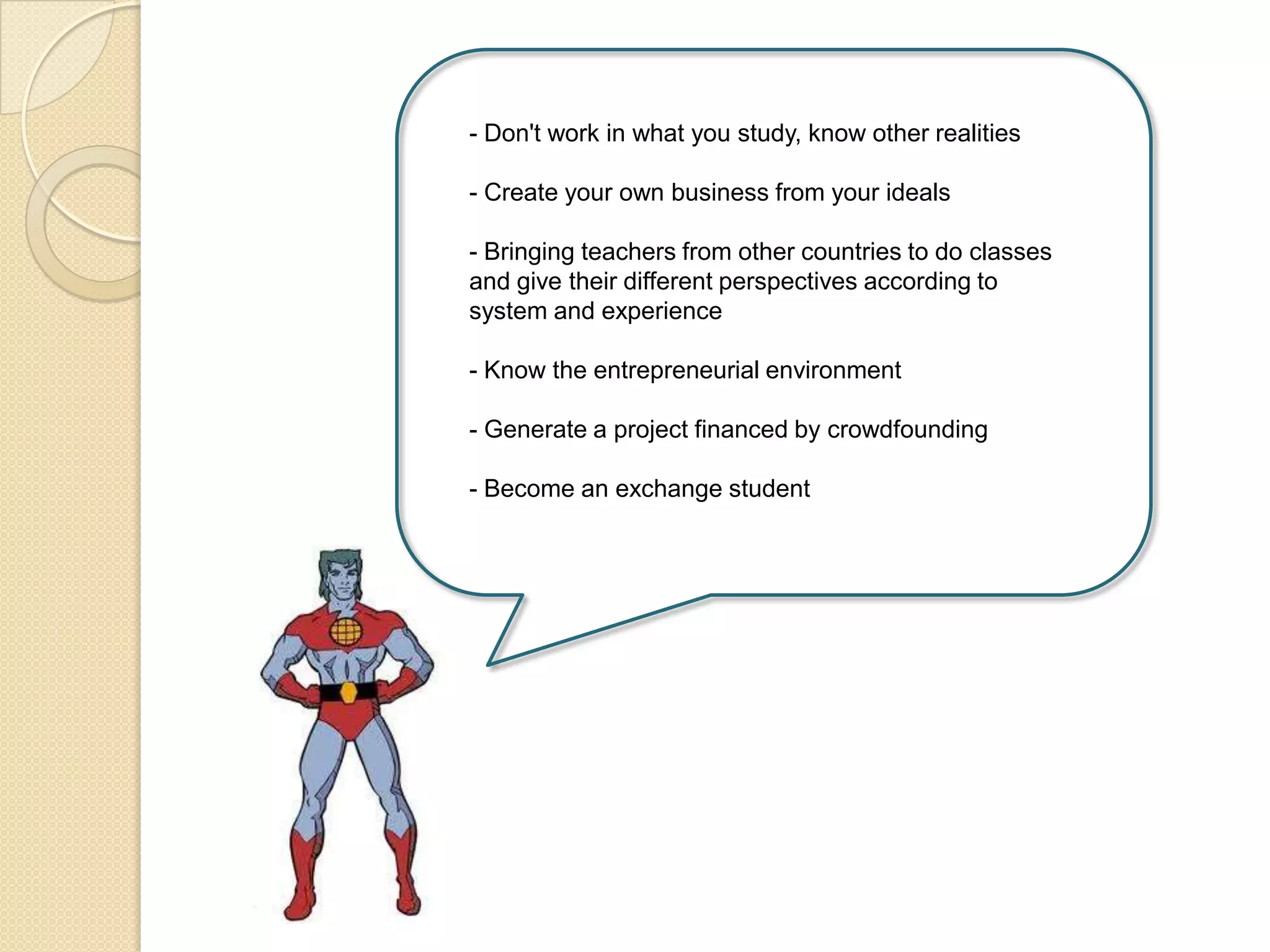 - Don't work in what you study, know other realities

- Create your own business from your ideals

- Bringing teachers from other countries to do classes and give their different perspectives according to system and experience

- Know the entrepreneurial environment

- Generate a project financed by crowdfounding

- Become an exchange student